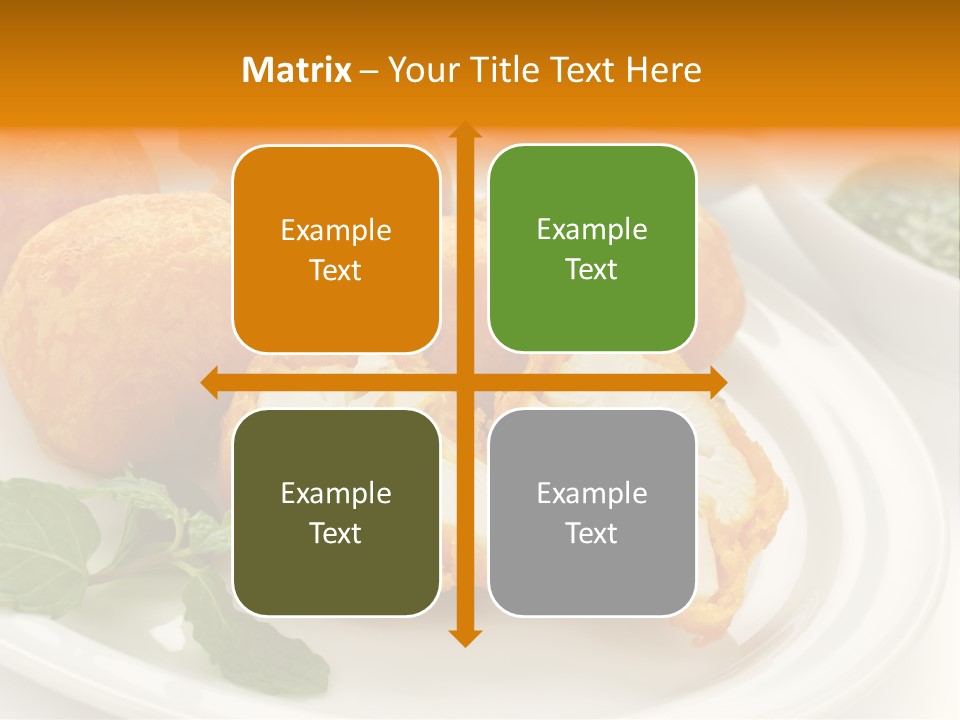 Matrix – Your Title Text Here

Example Text

Example Text

Example Text

Example Text